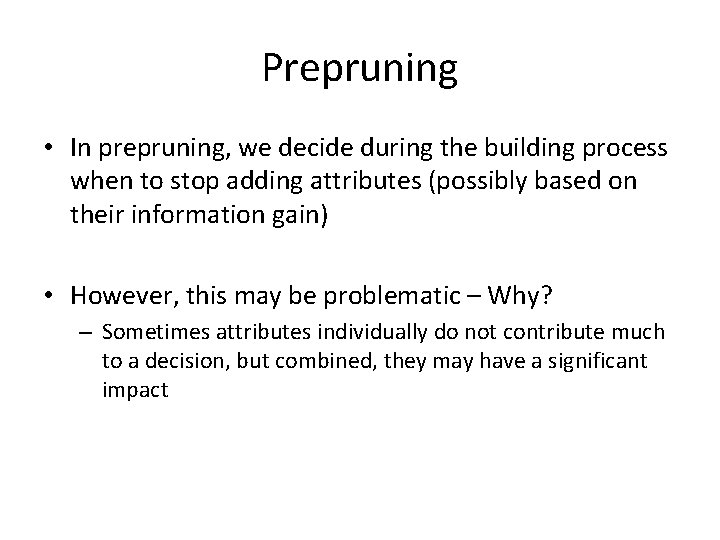 Prepruning

• In prepruning, we decide during the building process when to stop adding attributes (possibly based on their information gain)

• However, this may be problematic – Why?
– Sometimes attributes individually do not contribute much to a decision, but combined, they may have a significant impact